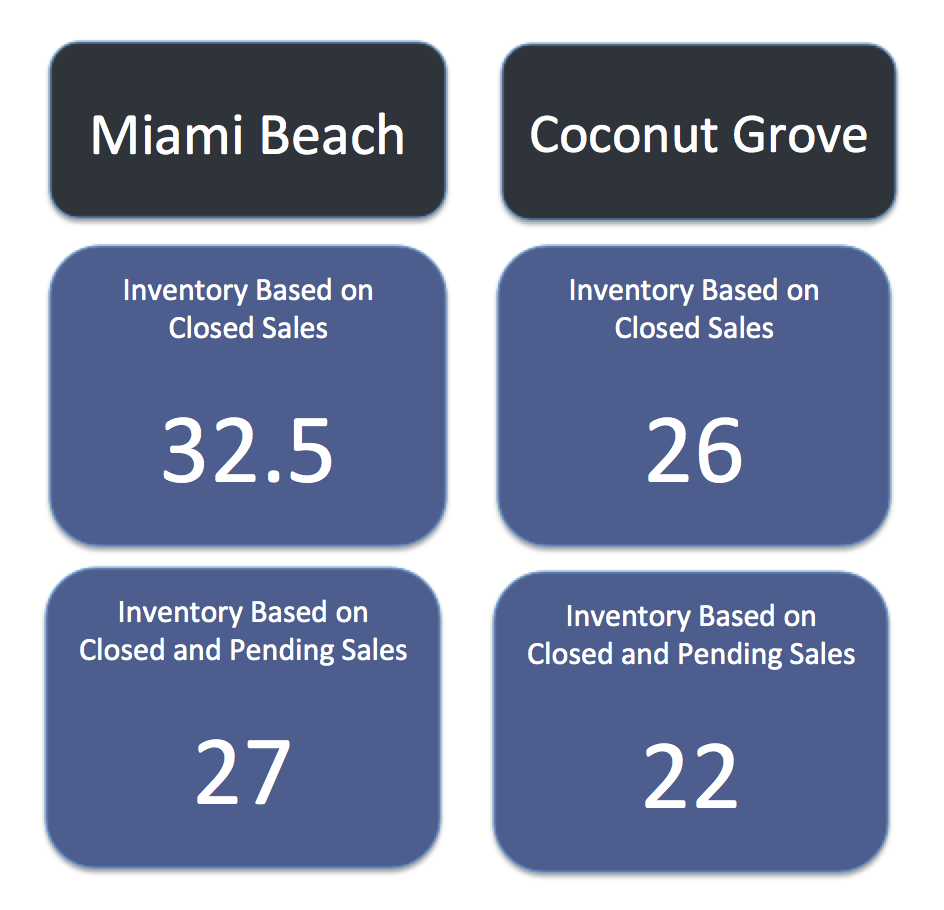 Miami Beach

Inventory Based on Closed Sales

32.5

Inventory Based on Closed and Pending Sales

27

Coconut Grove

Inventory Based on Closed Sales

26

Inventory Based on Closed and Pending Sales

22